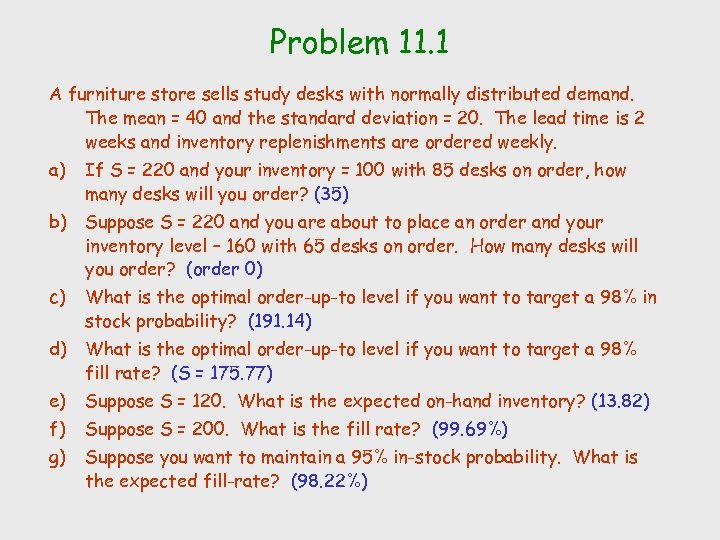 Problem 11.1

A furniture store sells study desks with normally distributed demand. The mean = 40 and the standard deviation = 20. The lead time is 2 weeks and inventory replenishments are ordered weekly.

a) If S = 220 and your inventory = 100 with 85 desks on order, how many desks will you order? (35)

b) Suppose S = 220 and you are about to place an order and your inventory level – 160 with 65 desks on order. How many desks will you order? (order 0)

c) What is the optimal order-up-to level if you want to target a 98% in stock probability? (191.14)

d) What is the optimal order-up-to level if you want to target a 98% fill rate? (S = 175.77)

e) Suppose S = 120. What is the expected on-hand inventory? (13.82)

f) Suppose S = 200. What is the fill rate? (99.69%)

g) Suppose you want to maintain a 95% in-stock probability. What is the expected fill-rate? (98.22%)